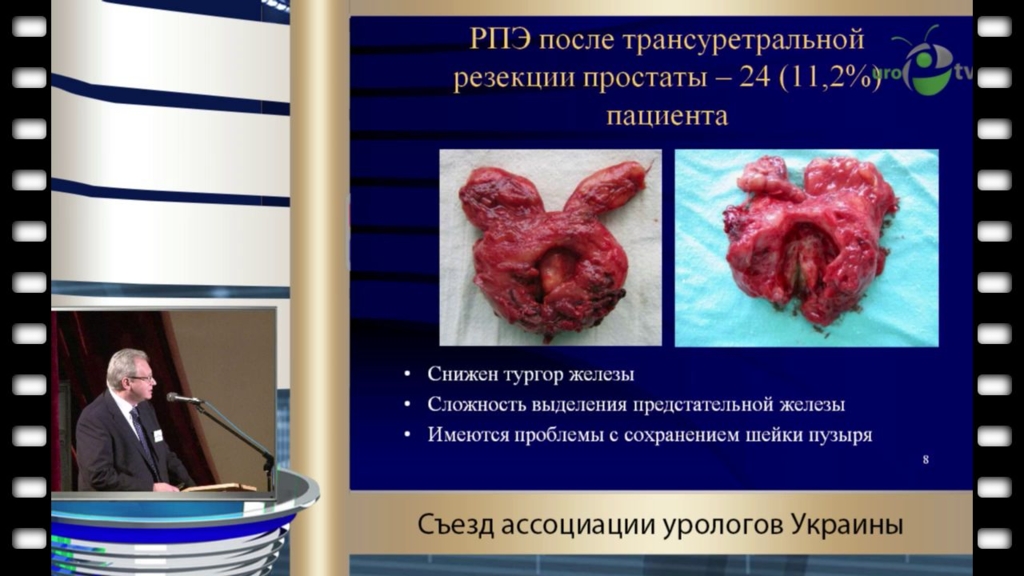 РПЭ после трансуретральной резекции простаты – 24 (11,2%) пациента

uro tv

• Снижен тургор железы
• Сложность выделения предстательной железы
• Имеются проблемы с сохранением шейки пузыря

8

Съезд ассоциации урологов Украины